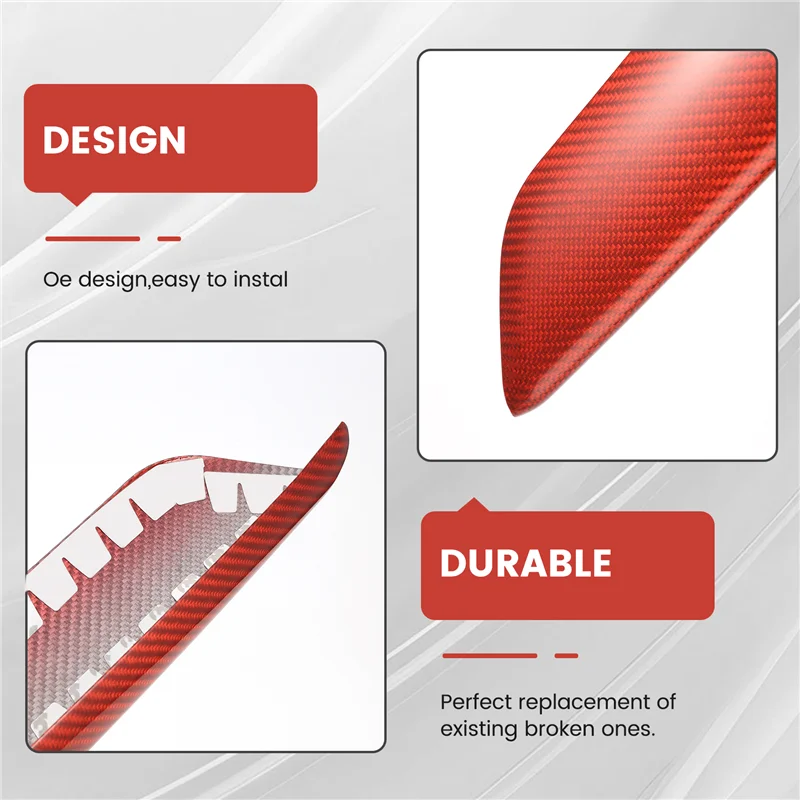 DESIGN

Oe design,easy to instal

DURABLE

Perfect replacement of existing broken ones.